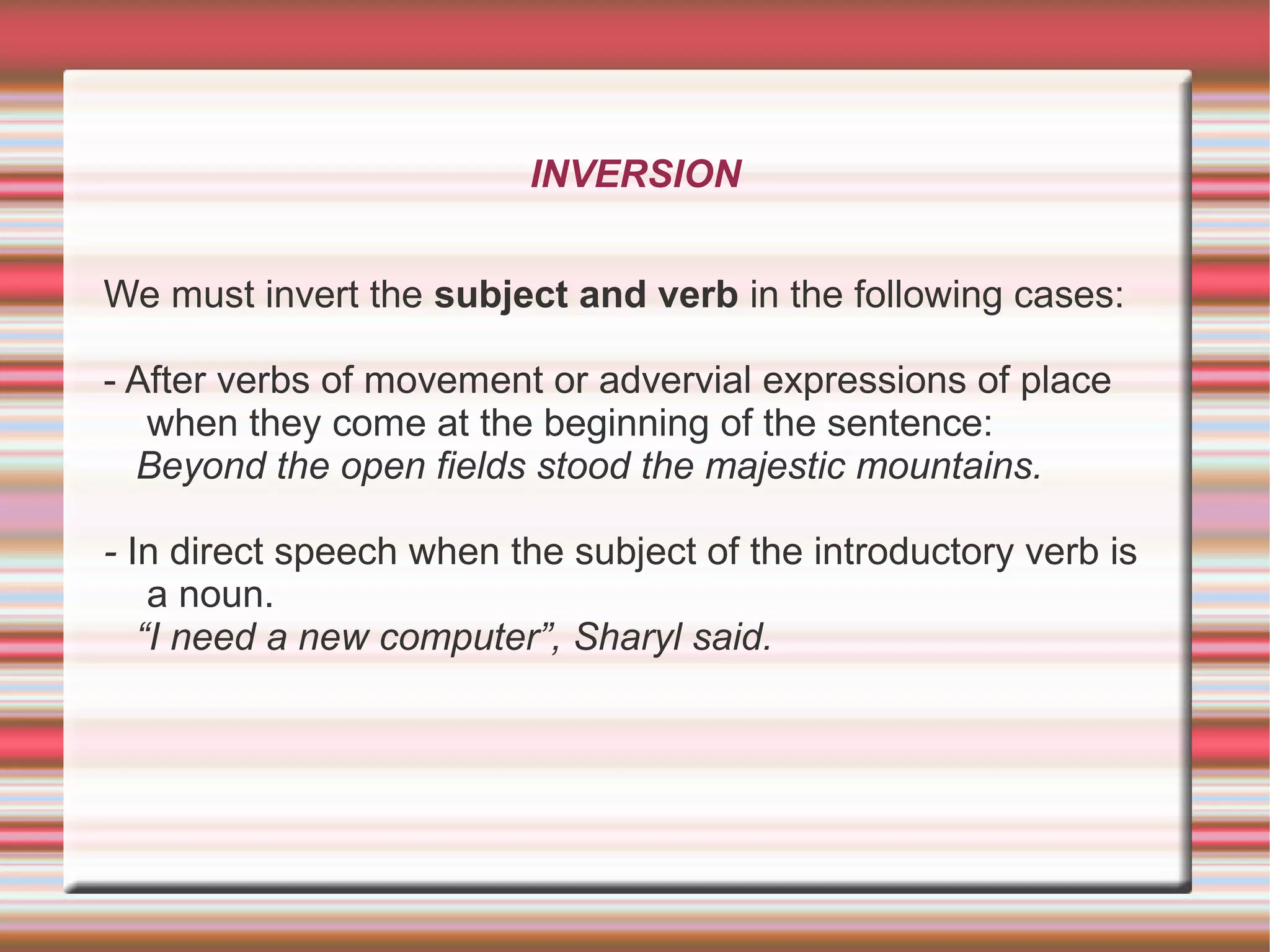 INVERSION

We must invert the subject and verb in the following cases:

- After verbs of movement or advervial expressions of place when they come at the beginning of the sentence:
Beyond the open fields stood the majestic mountains.

- In direct speech when the subject of the introductory verb is a noun.
“I need a new computer”, Sharyl said.